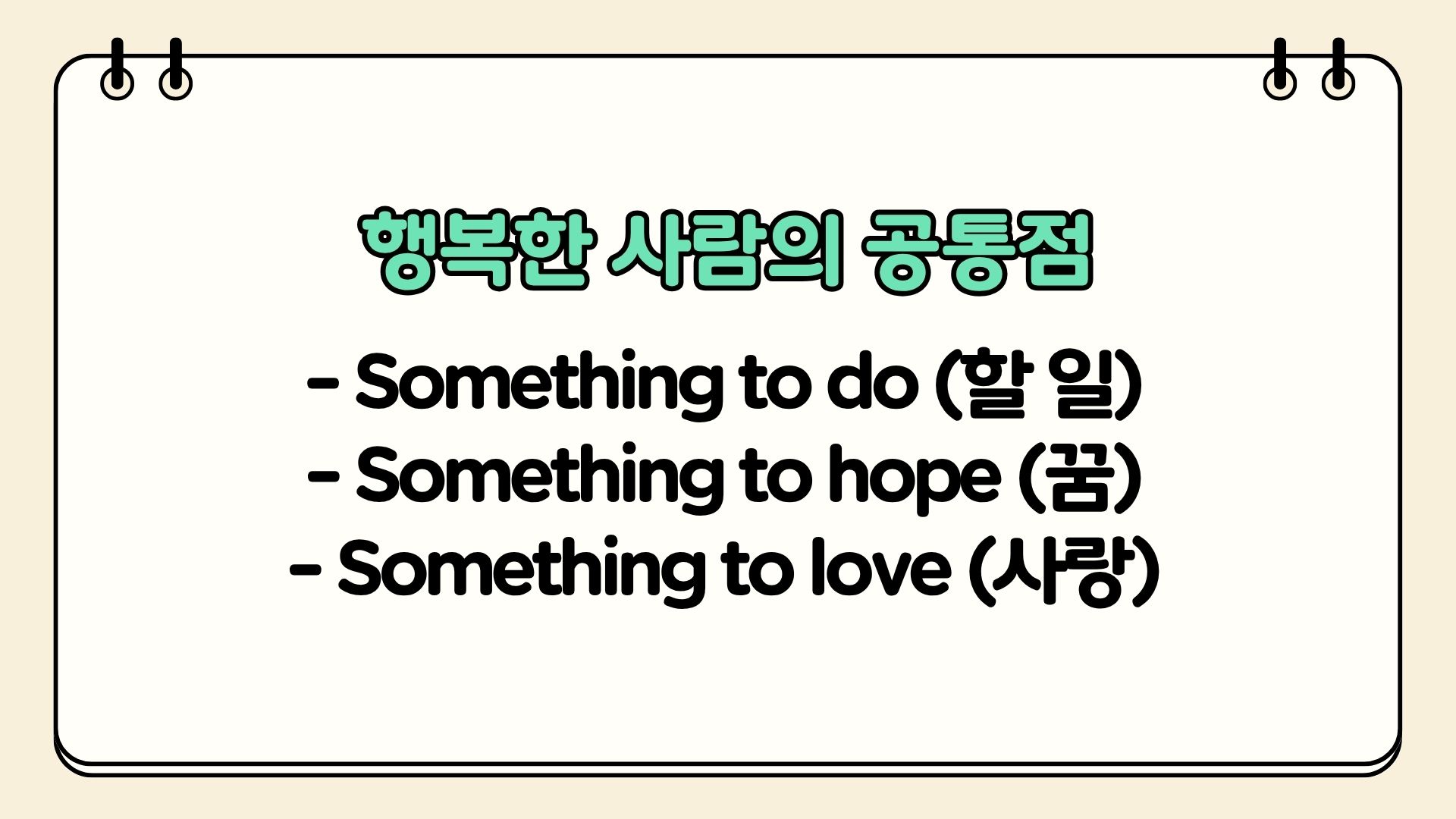 행복한 사람의 공통점

- Something to do (할 일)
- Something to hope (꿈)
- Something to love (사랑)